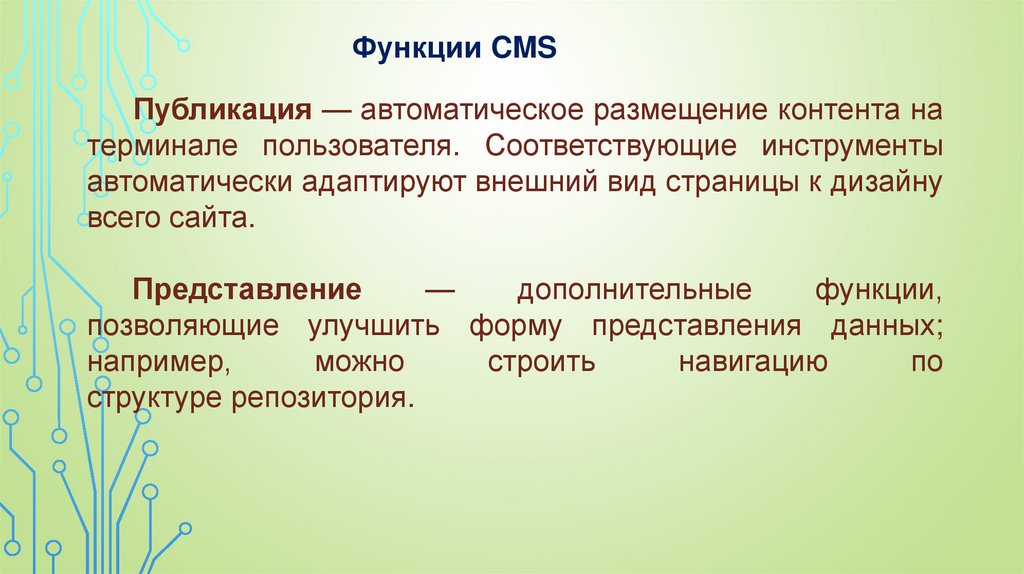 Функции CMS

Публикация — автоматическое размещение контента на терминале пользователя. Соответствующие инструменты автоматически адаптируют внешний вид страницы к дизайну всего сайта.

Представление — дополнительные функции, позволяющие улучшить форму представления данных; например, можно строить навигацию по структуре репозитория.